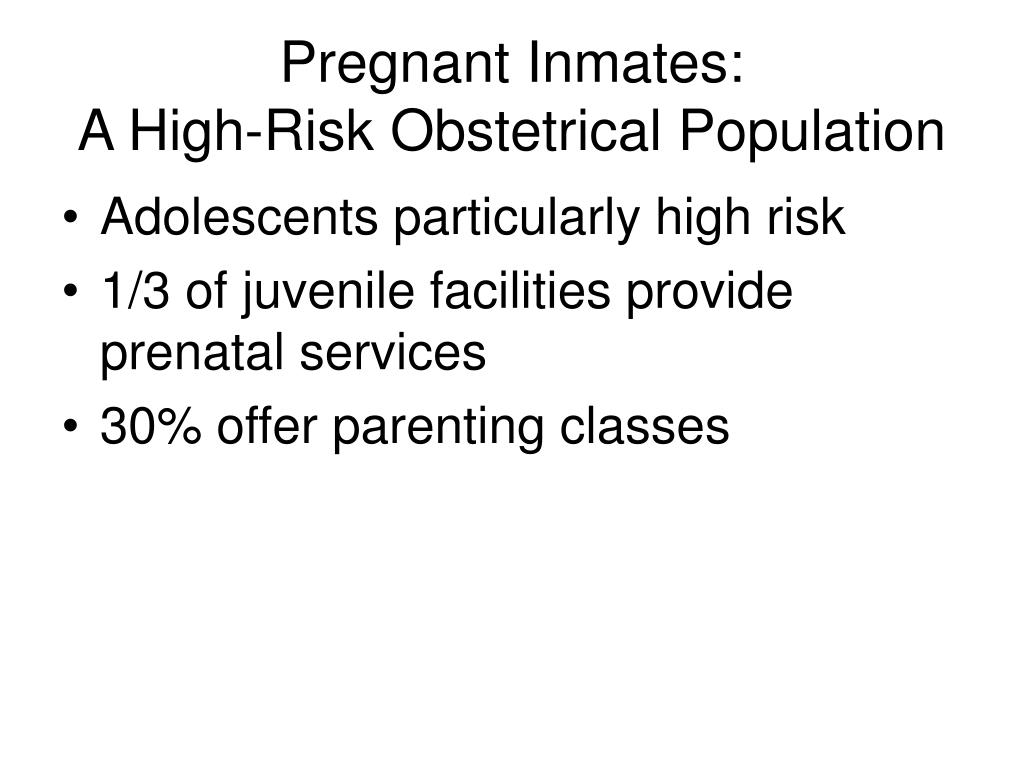 Pregnant Inmates:
A High-Risk Obstetrical Population

• Adolescents particularly high risk
• 1/3 of juvenile facilities provide prenatal services
• 30% offer parenting classes